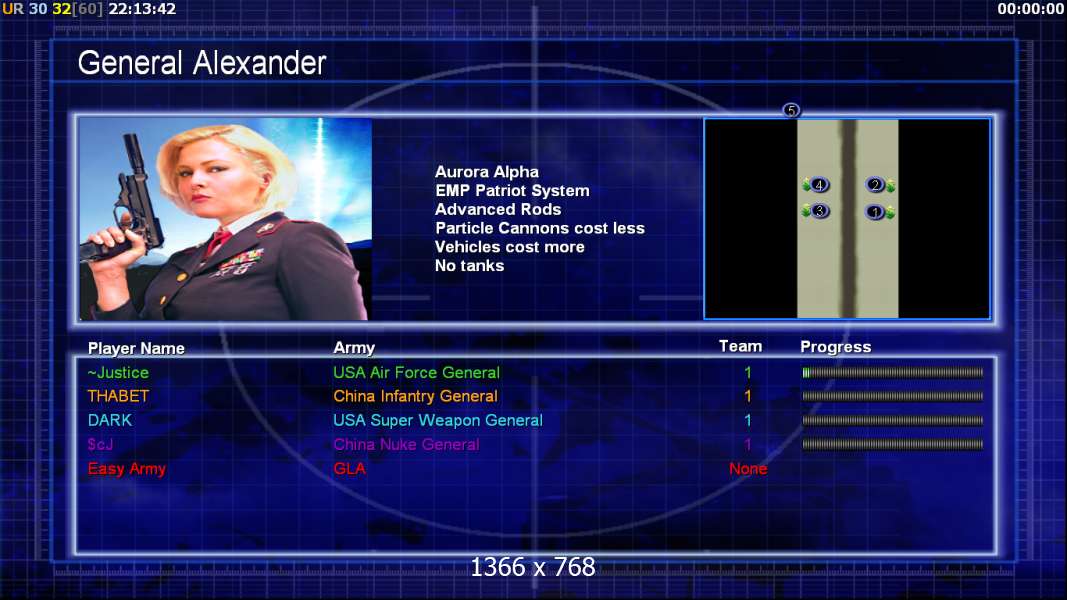 UR 30 32[60] 22:13:42

00:00:00

General Alexander

Aurora Alpha
EMP Patriot System
Advanced Rods
Particle Cannons cost less
Vehicles cost more
No tanks

5
4 2
3 1

| Player Name | Army | Team | Progress |
|---|---|---|---|
| ~Justice | USA Air Force General | 1 | |
| THABET | China Infantry General | 1 | |
| DARK | USA Super Weapon General | 1 | |
| $cJ | China Nuke General | 1 | |
| Easy Army | GLA | None | |

1366 x 768